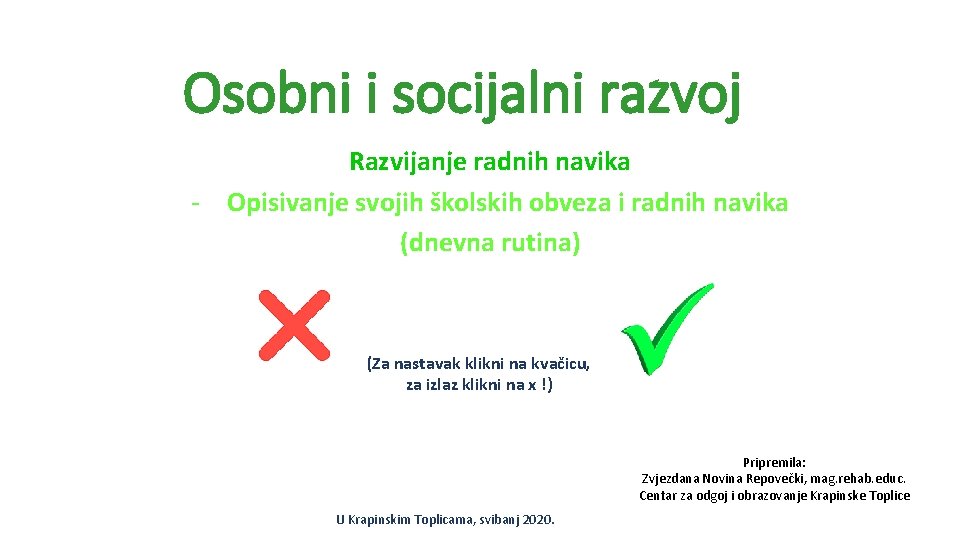 Osobni i socijalni razvoj

Razvijanje radnih navika

- Opisivanje svojih školskih obveza i radnih navika (dnevna rutina)

(Za nastavak klikni na kvačicu, za izlaz klikni na x !)

Pripremila:
Zvjezdana Novina Repovečki, mag.rehab.educ.
Centar za odgoj i obrazovanje Krapinske Toplice

U Krapinskim Toplicama, svibanj 2020.